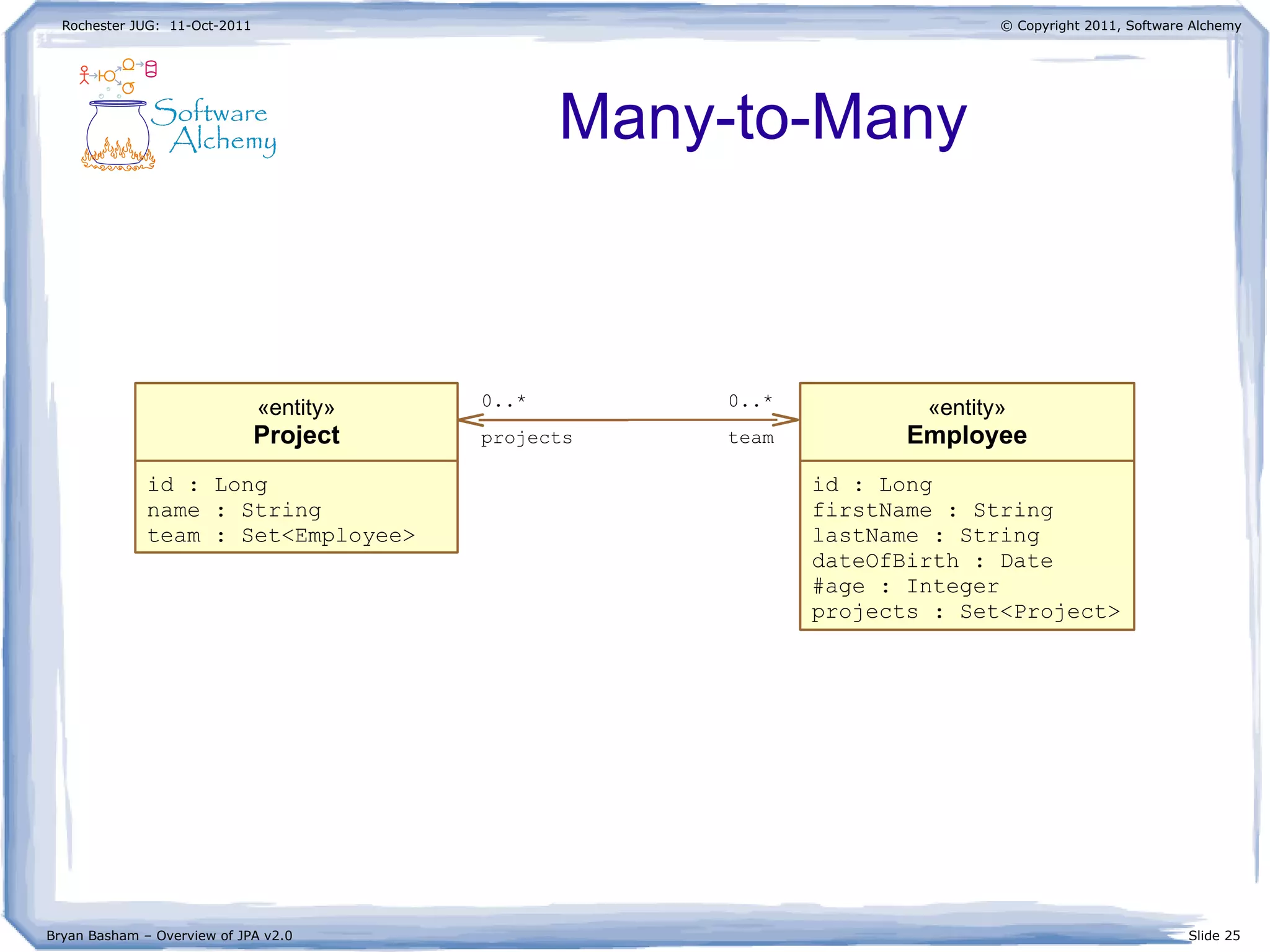 Rochester JUG: 11-Oct-2011

© Copyright 2011, Software Alchemy

Software Alchemy

Many-to-Many

«entity»
Project

id : Long
name : String
team : Set<Employee>

0..*

projects

0..*

team

«entity»
Employee

id : Long
firstName : String
lastName : String
dateOfBirth : Date
#age : Integer
projects : Set<Project>

Bryan Basham – Overview of JPA v2.0

Slide 25